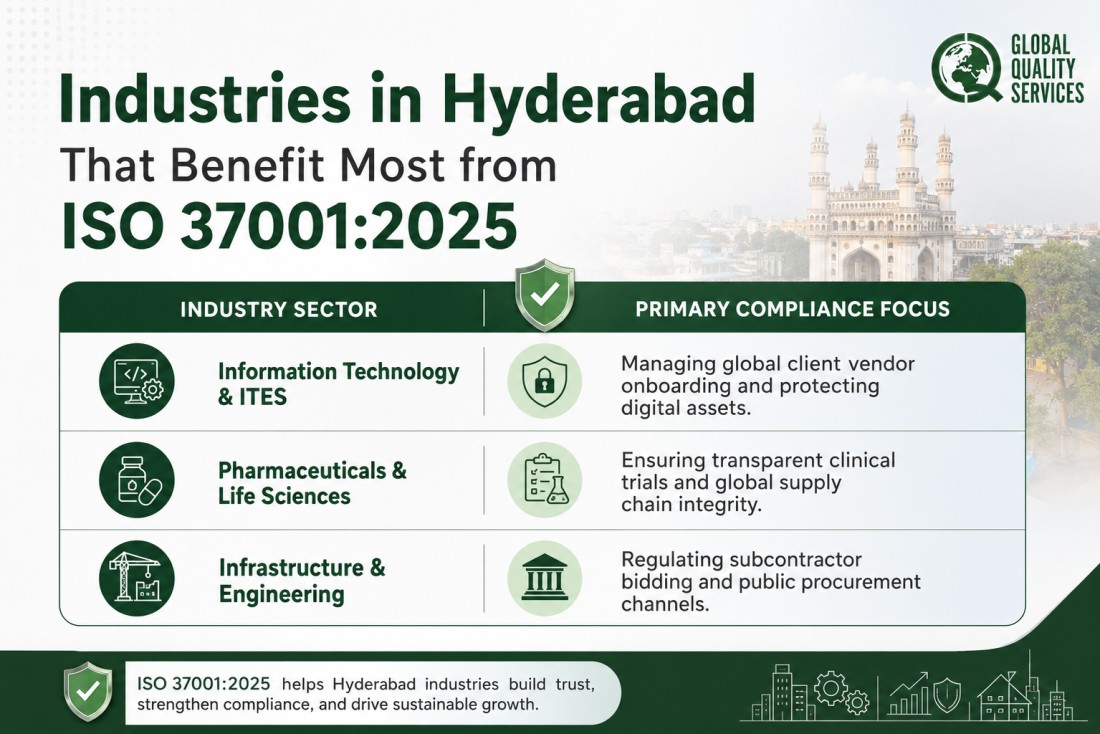 GLOBAL QUALITY SERVICES

Industries in Hyderabad That Benefit Most from ISO 37001:2025

| INDUSTRY SECTOR | PRIMARY COMPLIANCE FOCUS |
|---|---|
| Information Technology & ITES | Managing global client vendor onboarding and protecting digital assets. |
| Pharmaceuticals & Life Sciences | Ensuring transparent clinical trials and global supply chain integrity. |
| Infrastructure & Engineering | Regulating subcontractor bidding and public procurement channels. |

ISO 37001:2025 helps Hyderabad industries build trust, strengthen compliance, and drive sustainable growth.